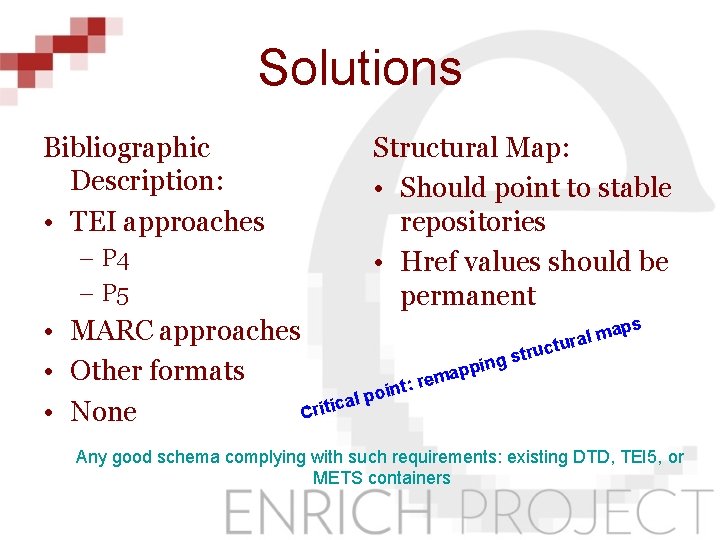 Solutions

Bibliographic Description:
• TEI approaches
– P4
– P5
• MARC approaches
• Other formats
• None

Structural Map:
• Should point to stable repositories
• Href values should be permanent

Critical point: remapping structural maps

Any good schema complying with such requirements: existing DTD, TEI5, or METS containers

ENRICH PROJECT